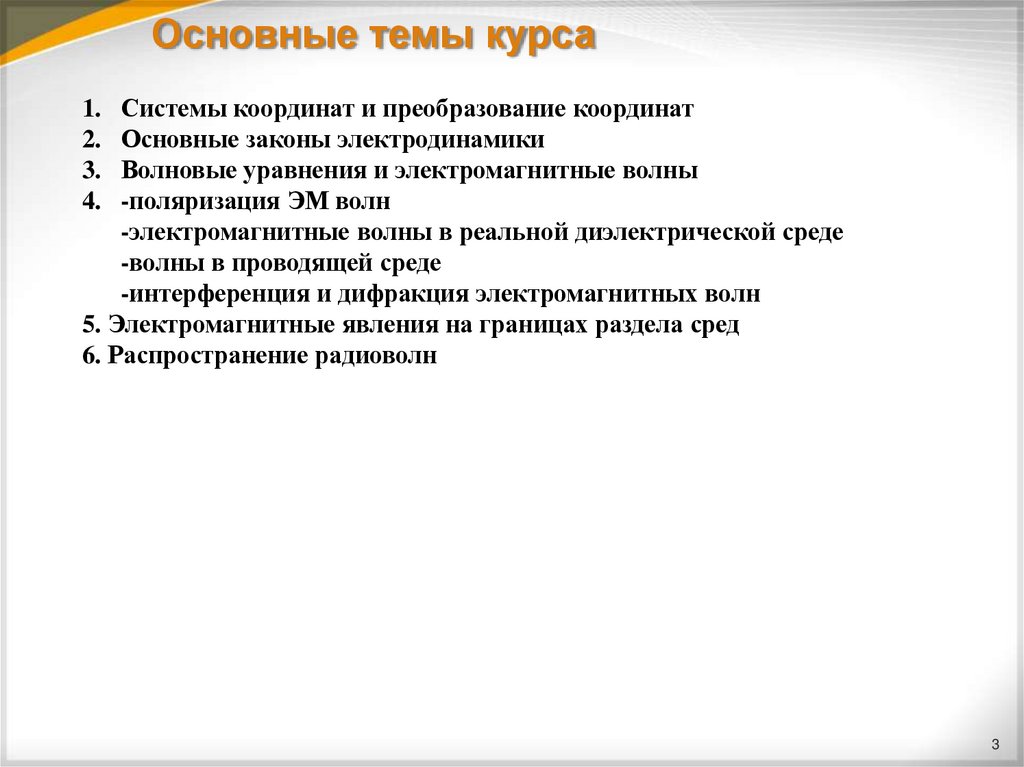 Основные темы курса

1. Системы координат и преобразование координат
2. Основные законы электродинамики
3. Волновые уравнения и электромагнитные волны
4. -поляризация ЭМ волн
-электромагнитные волны в реальной диэлектрической среде
-волны в проводящей среде
-интерференция и дифракция электромагнитных волн
5. Электромагнитные явления на границах раздела сред
6. Распространение радиоволн

3